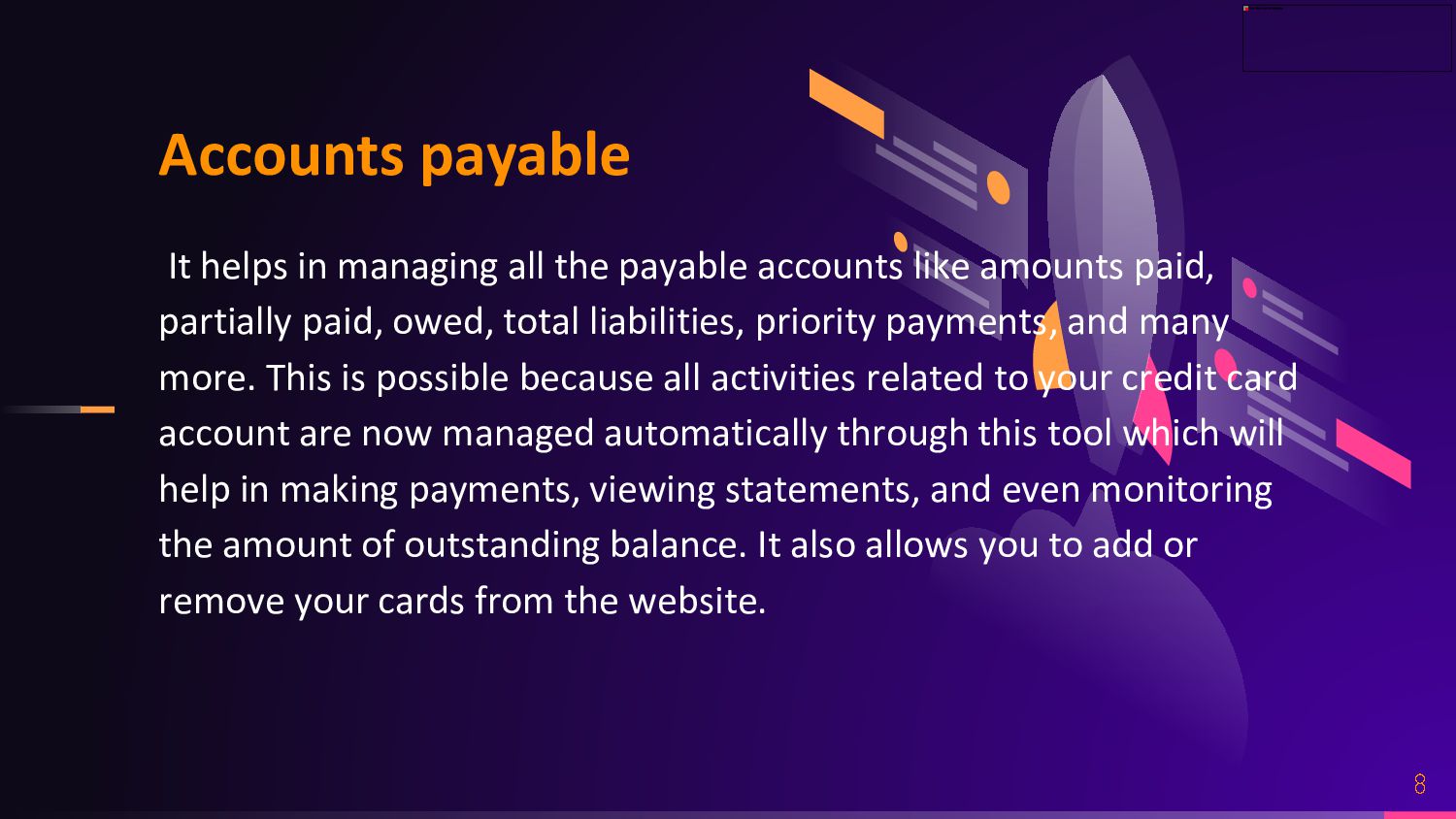 Accounts payable

It helps in managing all the payable accounts like amounts paid, partially paid, owed, total liabilities, priority payments, and many more. This is possible because all activities related to your credit card account are now managed automatically through this tool which will help in making payments, viewing statements, and even monitoring the amount of outstanding balance. It also allows you to add or remove your cards from the website.

8